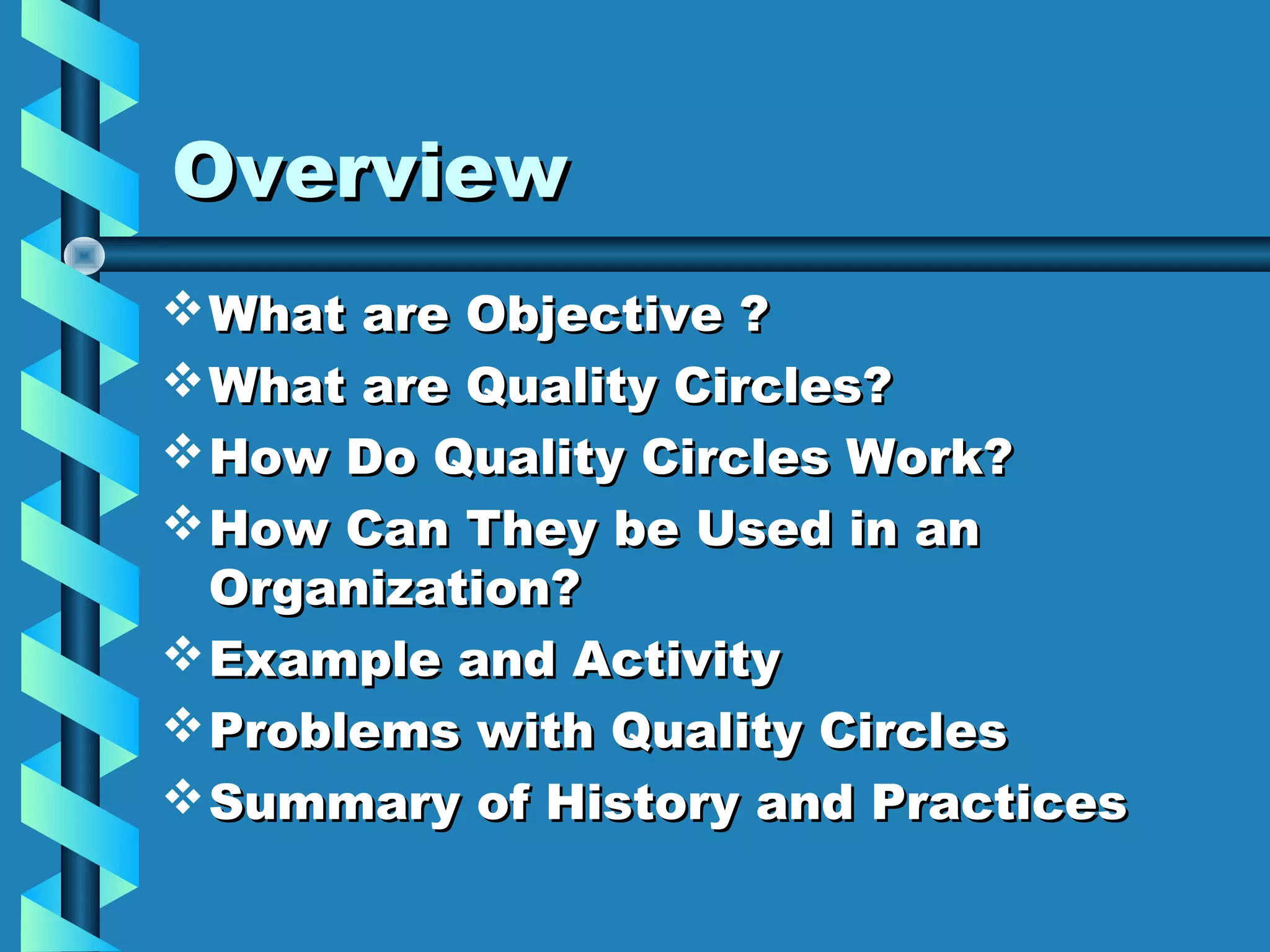 Overview

❖ What are Objective ?
❖ What are Quality Circles?
❖ How Do Quality Circles Work?
❖ How Can They be Used in an Organization?
❖ Example and Activity
❖ Problems with Quality Circles
❖ Summary of History and Practices